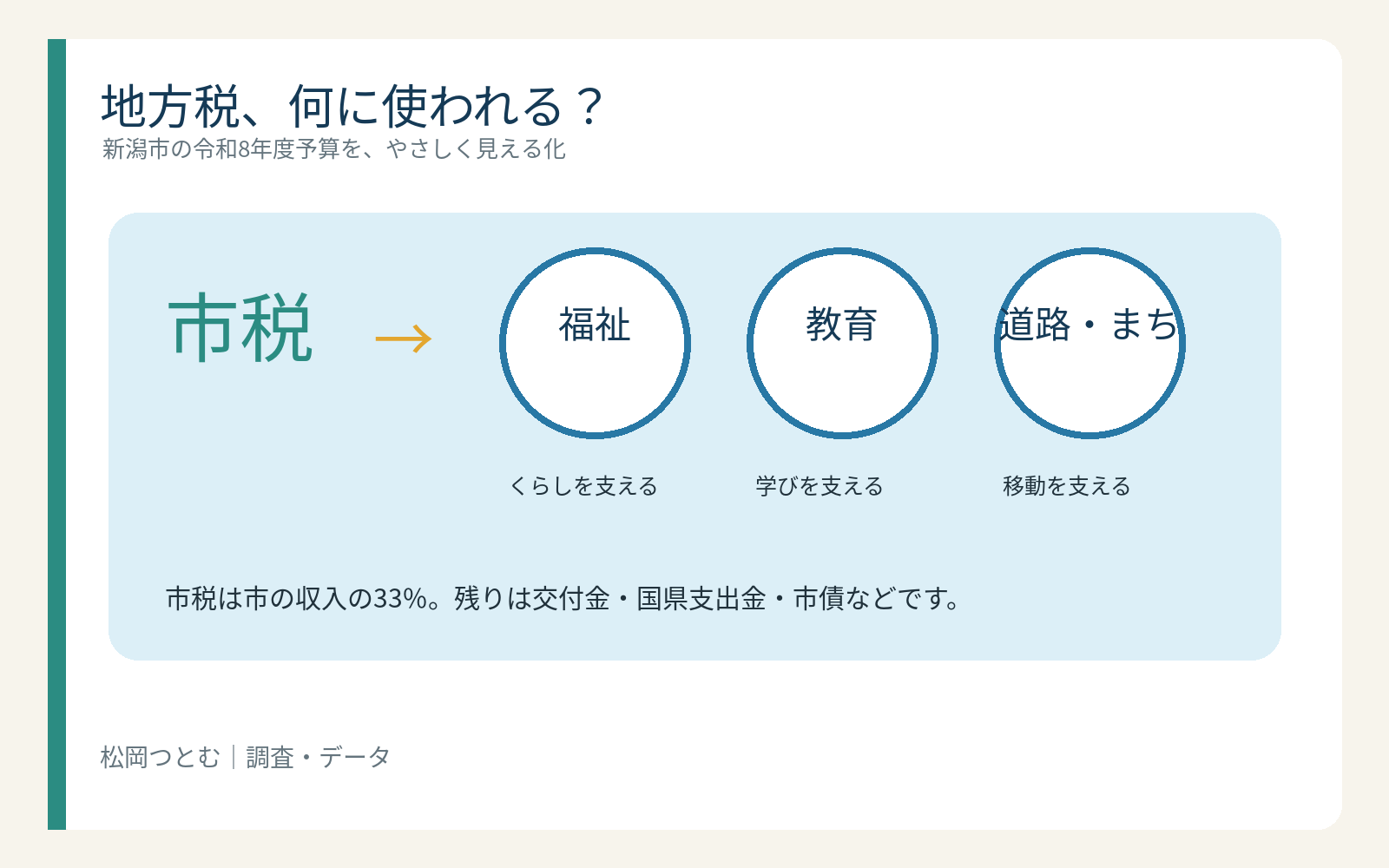 地方税、何に使われる？
新潟市の令和8年度予算を、やさしく見える化

市税

→

福祉

教育

道路・まち

くらしを支える

学びを支える

移動を支える

市税は市の収入の33%。残りは交付金・国県支出金・市債などです。

松岡つとむ｜調査・データ